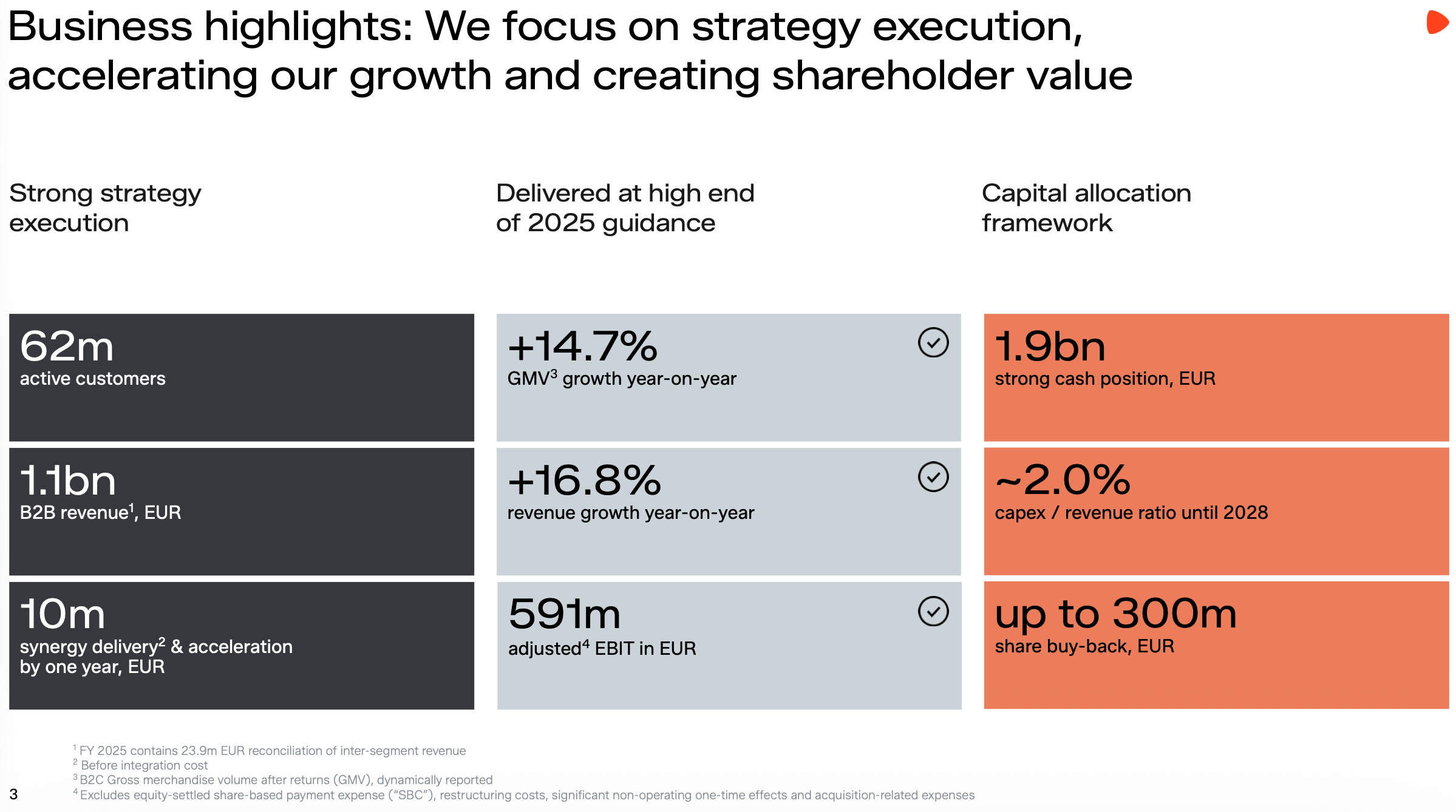 Business highlights: We focus on strategy execution, accelerating our growth and creating shareholder value

Strong strategy execution

62m
active customers

1.1bn
B2B revenue$^1$, EUR

10m
synergy delivery$^2$ & acceleration by one year, EUR

Delivered at high end of 2025 guidance

+14.7%
GMV$^3$ growth year-on-year

+16.8%
revenue growth year-on-year

591m
adjusted$^4$ EBIT in EUR

Capital allocation framework

1.9bn
strong cash position, EUR

~2.0%
capex / revenue ratio until 2028

up to 300m
share buy-back, EUR

$^1$ FY 2025 contains 23.9m EUR reconciliation of inter-segment revenue
$^2$ Before integration cost
$^3$ B2C Gross merchandise volume after returns (GMV), dynamically reported
$^4$ Excludes equity-settled share-based payment expense ("SBC"), restructuring costs, significant non-operating one-time effects and acquisition-related expenses

3